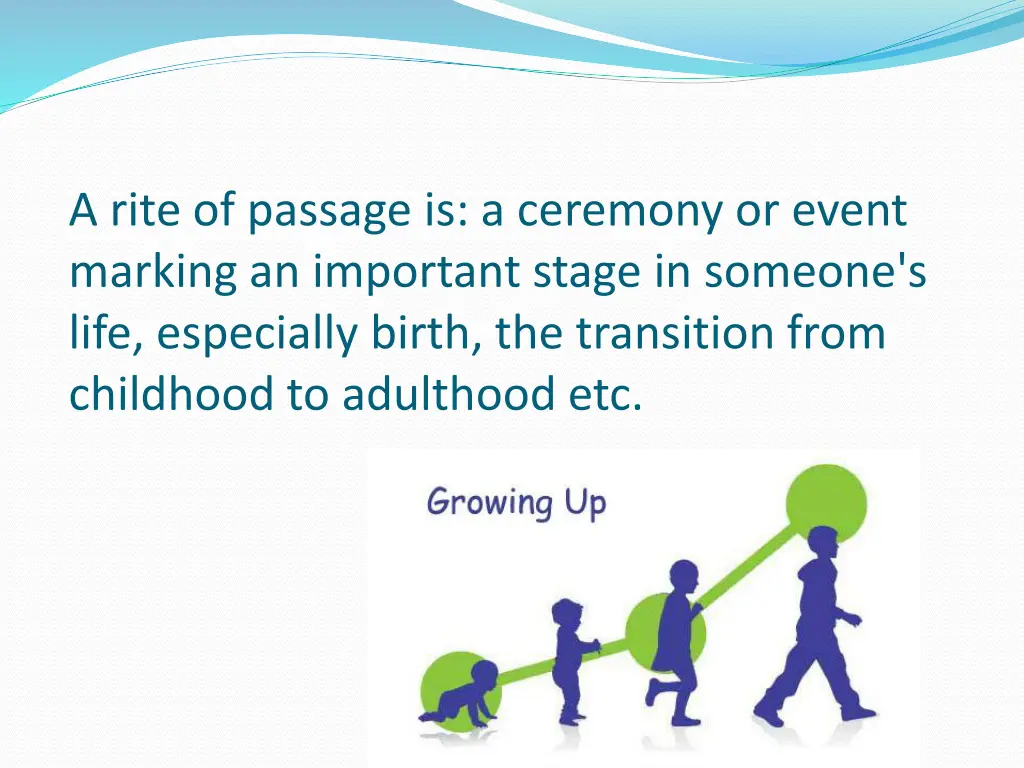 A rite of passage is: a ceremony or event marking an important stage in someone's life, especially birth, the transition from childhood to adulthood etc.

Growing Up